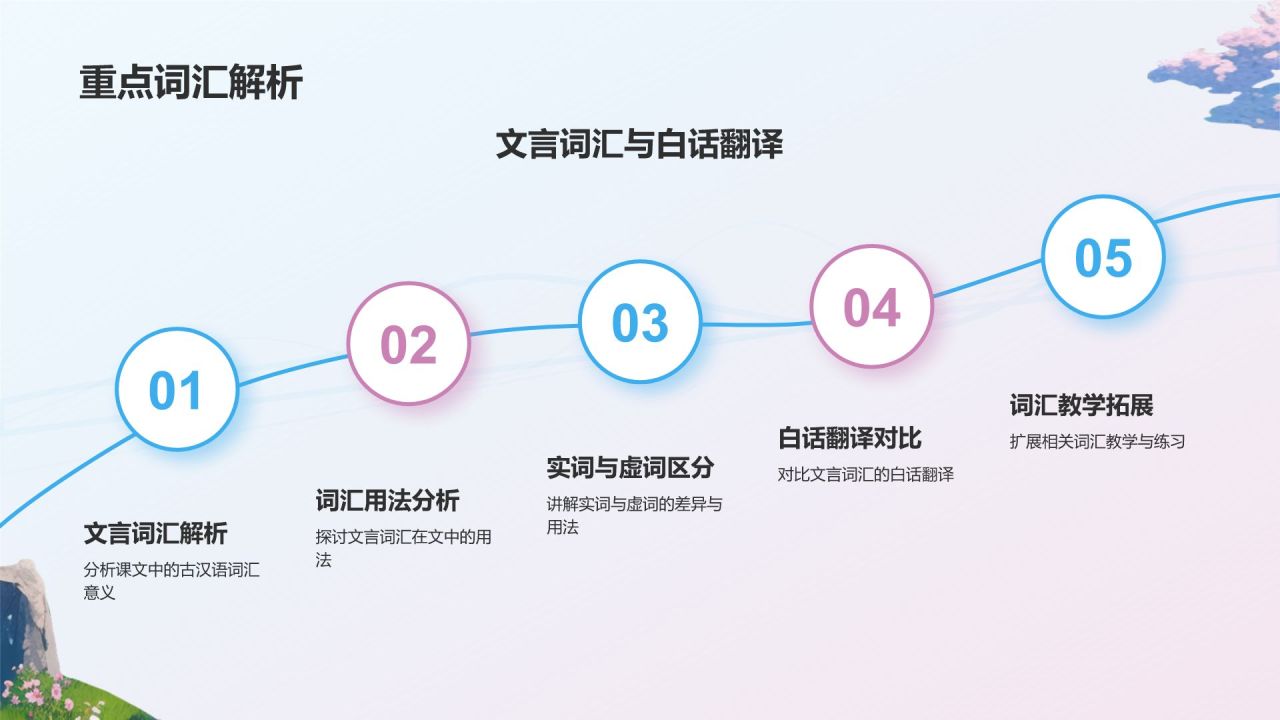 重点词汇解析

文言词汇与白话翻译

01

文言词汇解析

分析课文中的古汉语词汇意义

02

词汇用法分析

探讨文言词汇在文中的用法

03

实词与虚词区分

讲解实词与虚词的差异与用法

04

白话翻译对比

对比文言词汇的白话翻译

05

词汇教学拓展

扩展相关词汇教学与练习